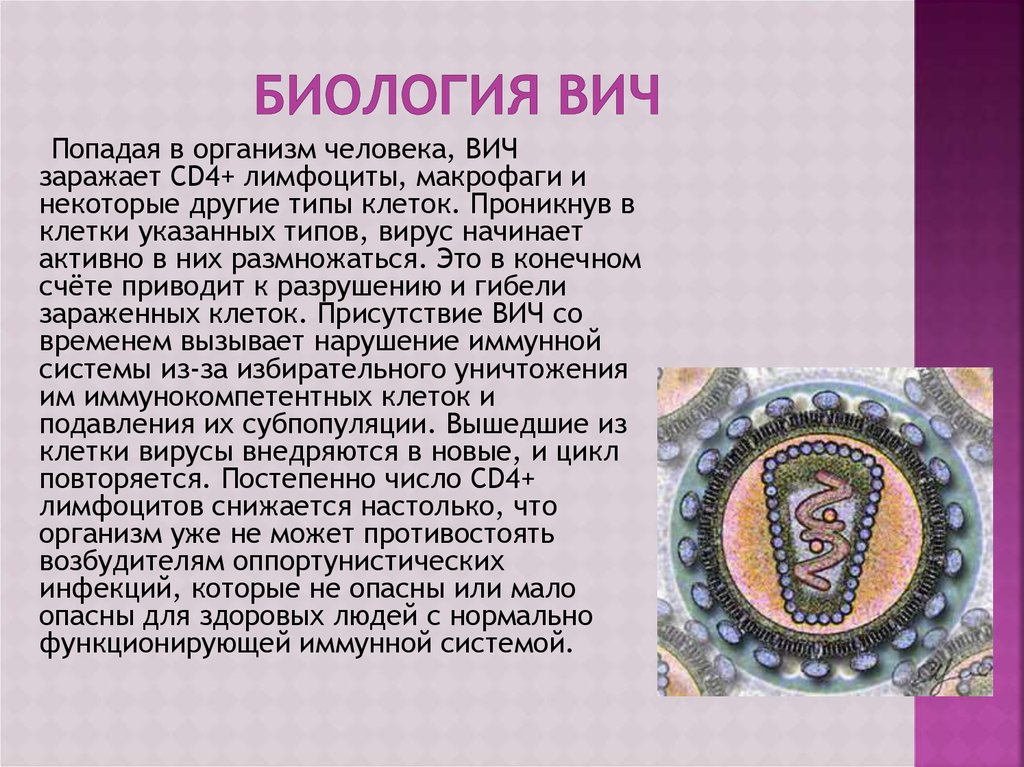 БИОЛОГИЯ ВИЧ

Попадая в организм человека, ВИЧ заражает CD4+ лимфоциты, макрофаги и некоторые другие типы клеток. Проникнув в клетки указанных типов, вирус начинает активно в них размножаться. Это в конечном счёте приводит к разрушению и гибели зараженных клеток. Присутствие ВИЧ со временем вызывает нарушение иммунной системы из-за избирательного уничтожения им иммунокомпетентных клеток и подавления их субпопуляции. Вышедшие из клетки вирусы внедряются в новые, и цикл повторяется. Постепенно число CD4+ лимфоцитов снижается настолько, что организм уже не может противостоять возбудителям оппортунистических инфекций, которые не опасны или мало опасны для здоровых людей с нормально функционирующей иммунной системой.